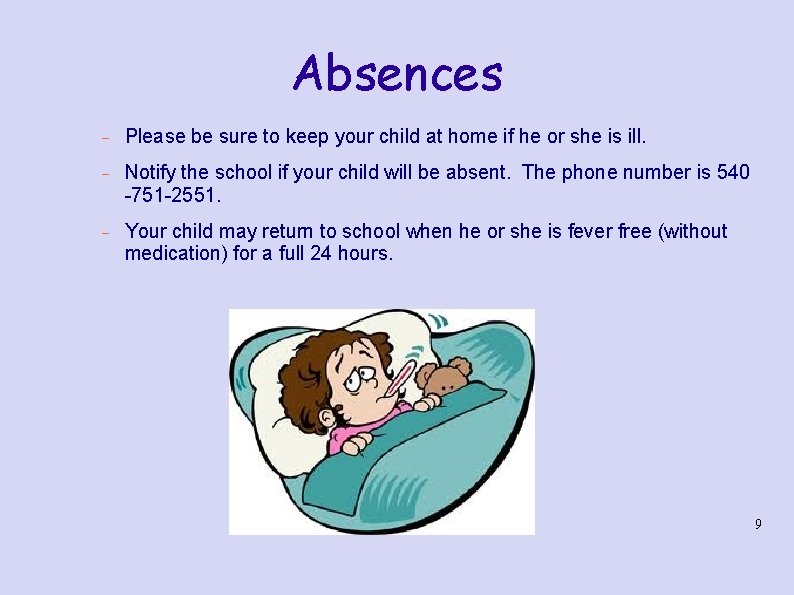 Absences

– Please be sure to keep your child at home if he or she is ill.

– Notify the school if your child will be absent. The phone number is 540 -751-2551.

– Your child may return to school when he or she is fever free (without medication) for a full 24 hours.

9